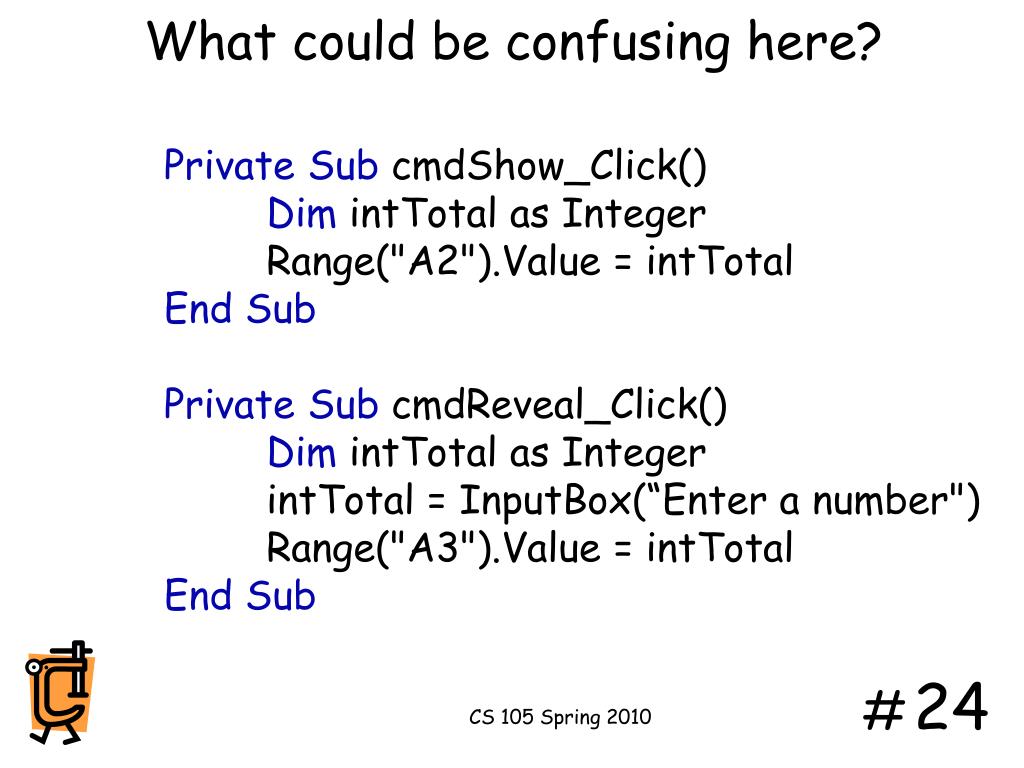 What could be confusing here?

Private Sub cmdShow_Click()
Dim intTotal as Integer
Range("A2").Value = intTotal
End Sub

Private Sub cmdReveal_Click()
Dim intTotal as Integer
intTotal = InputBox(“Enter a number")
Range("A3").Value = intTotal
End Sub

CS 105 Spring 2010

#24